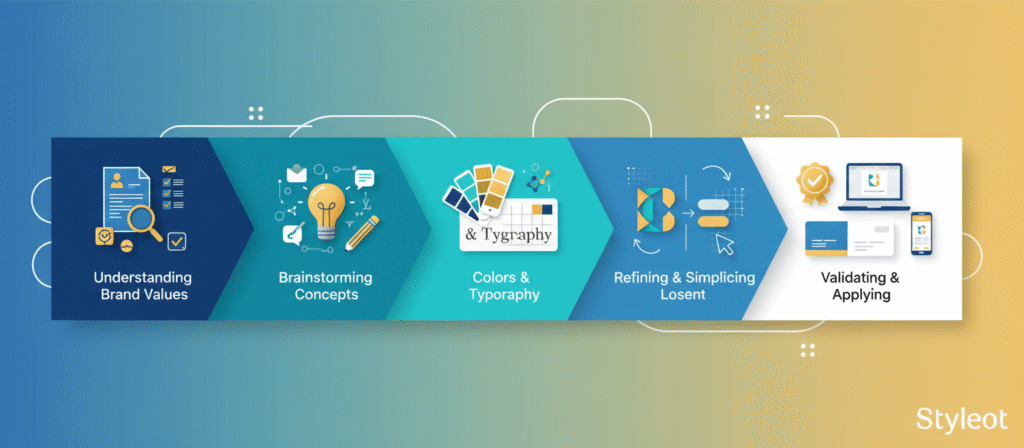 Understanding Brand Values

Brainstorming Concepts

& Tygraphy

Colors & Typoraphy

Refining & Simplicing Losent

Validating & Applying

Styleot